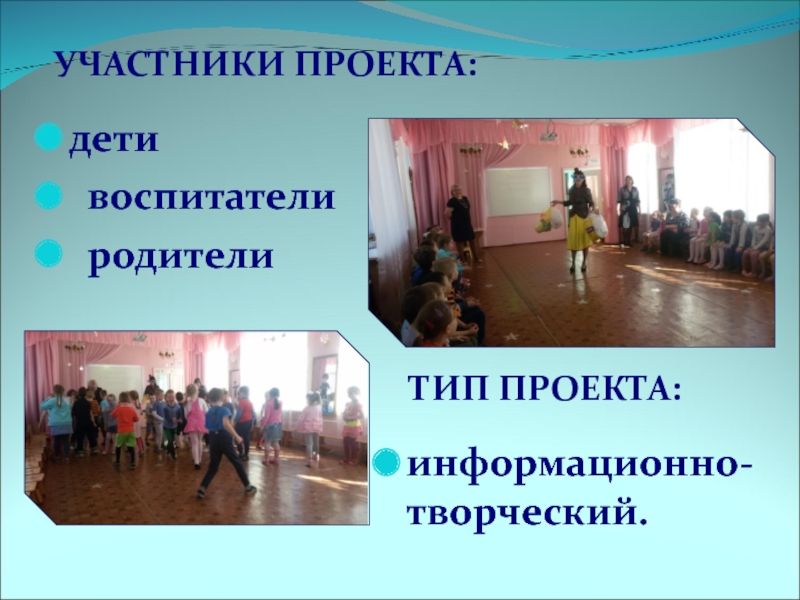 УЧАСТНИКИ ПРОЕКТА:

дети

воспитатели

родители

ТИП ПРОЕКТА:

информационно-творческий.